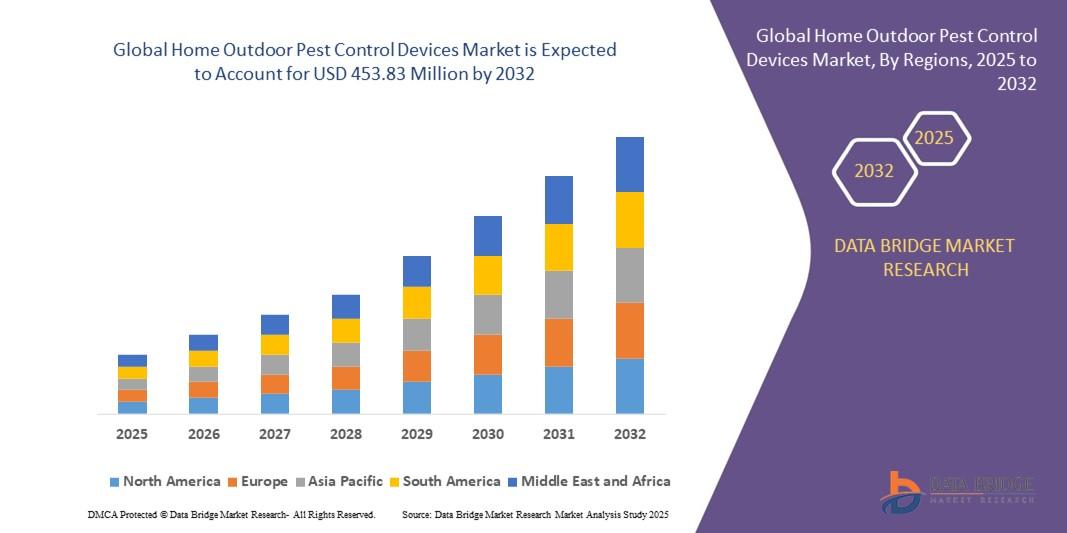 Global Home Outdoor Pest Control Devices Market is Expected to Account for USD 453.83 Million by 2032

2025
2026
2027
2028
2029
2030
2031
2032

North America
Europe
Asia Pacific
South America
Middle East and Africa

DMCA Protected © Data Bridge Market Research- All Rights Reserved.

Source: Data Bridge Market Research Market Analysis Study 2025

Global Home Outdoor Pest Control Devices Market, By Regions, 2025 to 2032

2025

2032

DATA BRIDGE MARKET RESEARCH

DATA BRIDGE
MARKET RESEARCH